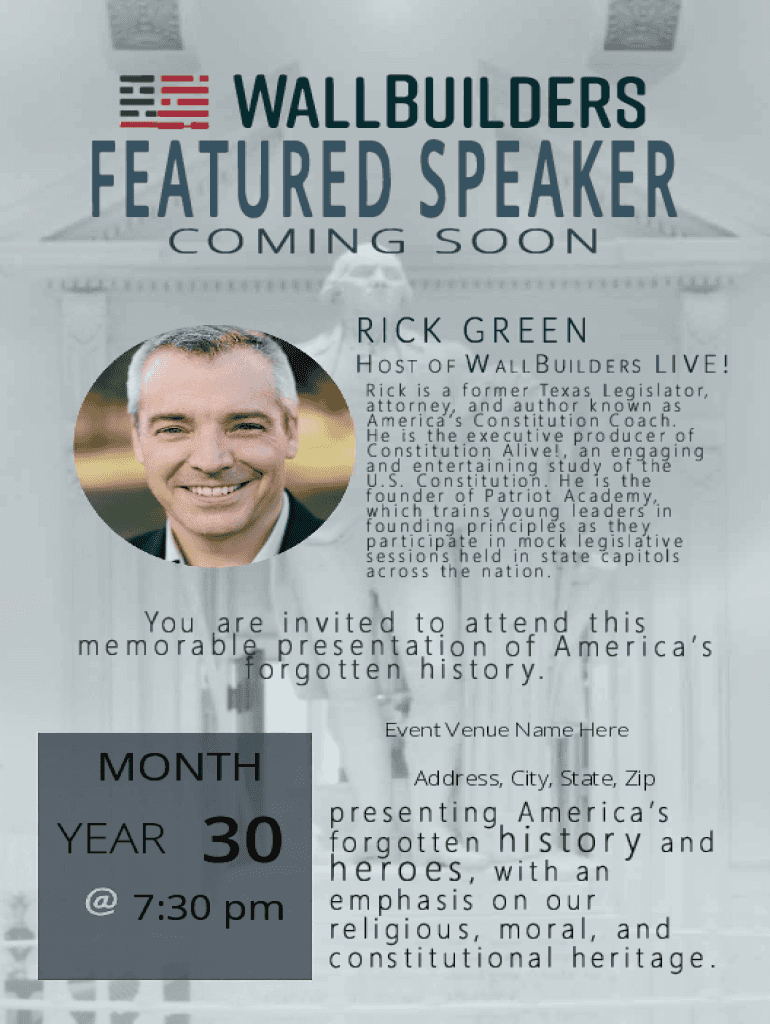 WALLBUILDERS
FEATURED SPEAKER
COMING SOON

RICK GREEN
HOST OF WALLBUILDERS LIVE!
Rick is a former Texas Legislator, attorney, and author known as America's Constitution Coach. He is the executive producer of Constitution Alive!, an engaging and entertaining study of the U.S. Constitution. He is the founder of Patriot Academy, which trains young leaders in founding principles as they participate in mock legislative sessions held in state capitols across the nation.

You are invited to attend this memorable presentation of America's forgotten history.

Event Venue Name Here

Address, City, State, Zip

MONTH
YEAR 30
@ 7:30 pm

presenting America's forgotten history and heroes, with an emphasis on our religious, moral, and constitutional heritage.